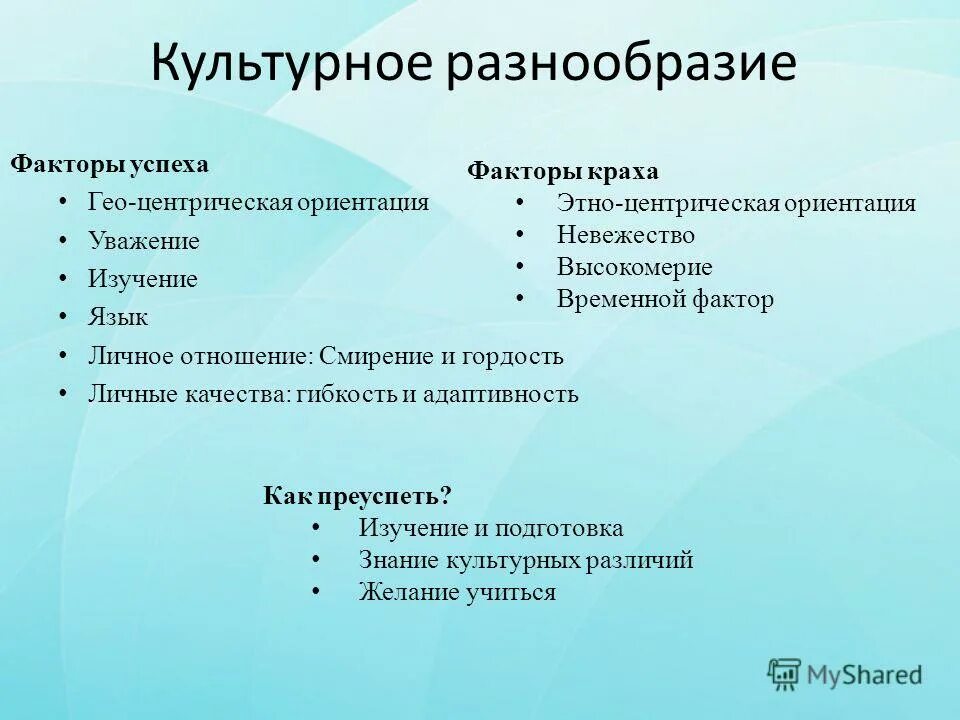 Культурное разнообразие

Факторы успеха
• Гео-центрическая ориентация
• Уважение
• Изучение
• Язык
• Личное отношение: Смирение и гордость
• Личные качества: гибкость и адаптивность

Факторы краха
• Этно-центрическая ориентация
• Невежество
• Высокомерие
• Временной фактор

Как преуспеть?
• Изучение и подготовка
• Знание культурных различий
• Желание учиться

MyShared